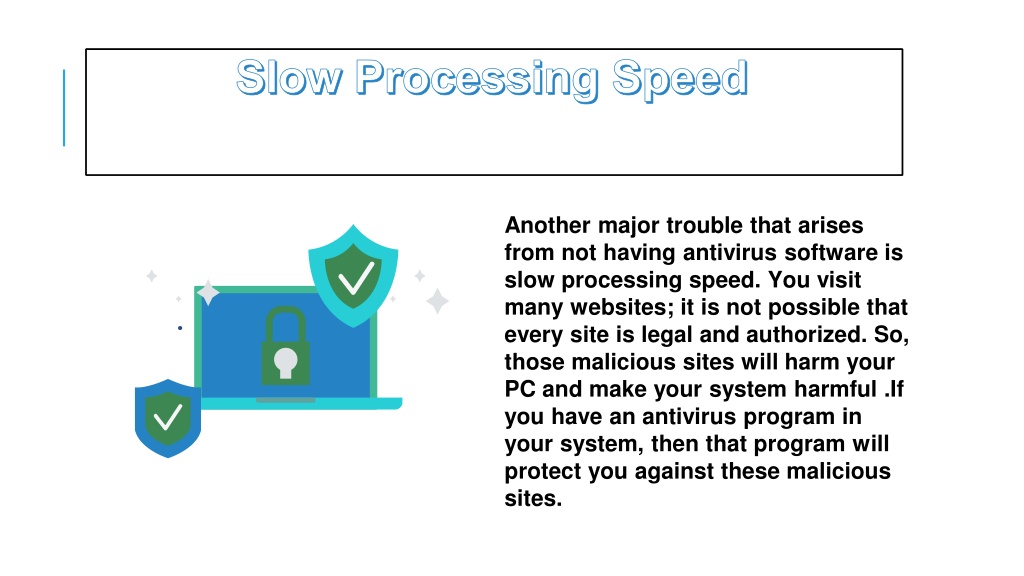 Slow Processing Speed

Another major trouble that arises from not having antivirus software is slow processing speed. You visit many websites; it is not possible that every site is legal and authorized. So, those malicious sites will harm your PC and make your system harmful .If you have an antivirus program in your system, then that program will protect you against these malicious sites.